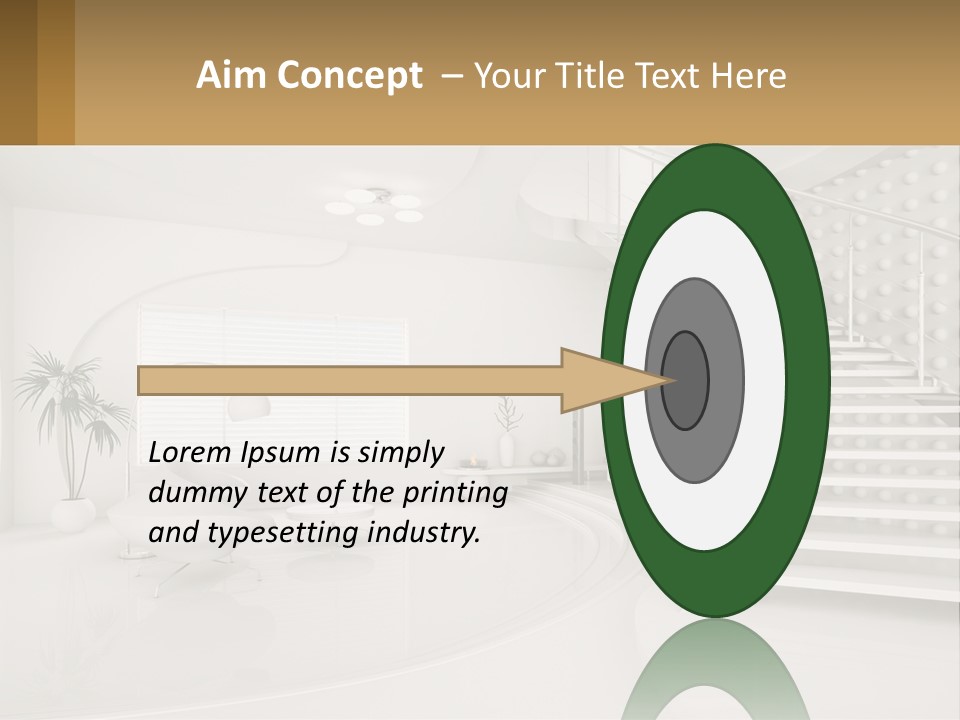 Aim Concept – Your Title Text Here

Lorem Ipsum is simply dummy text of the printing and typesetting industry.